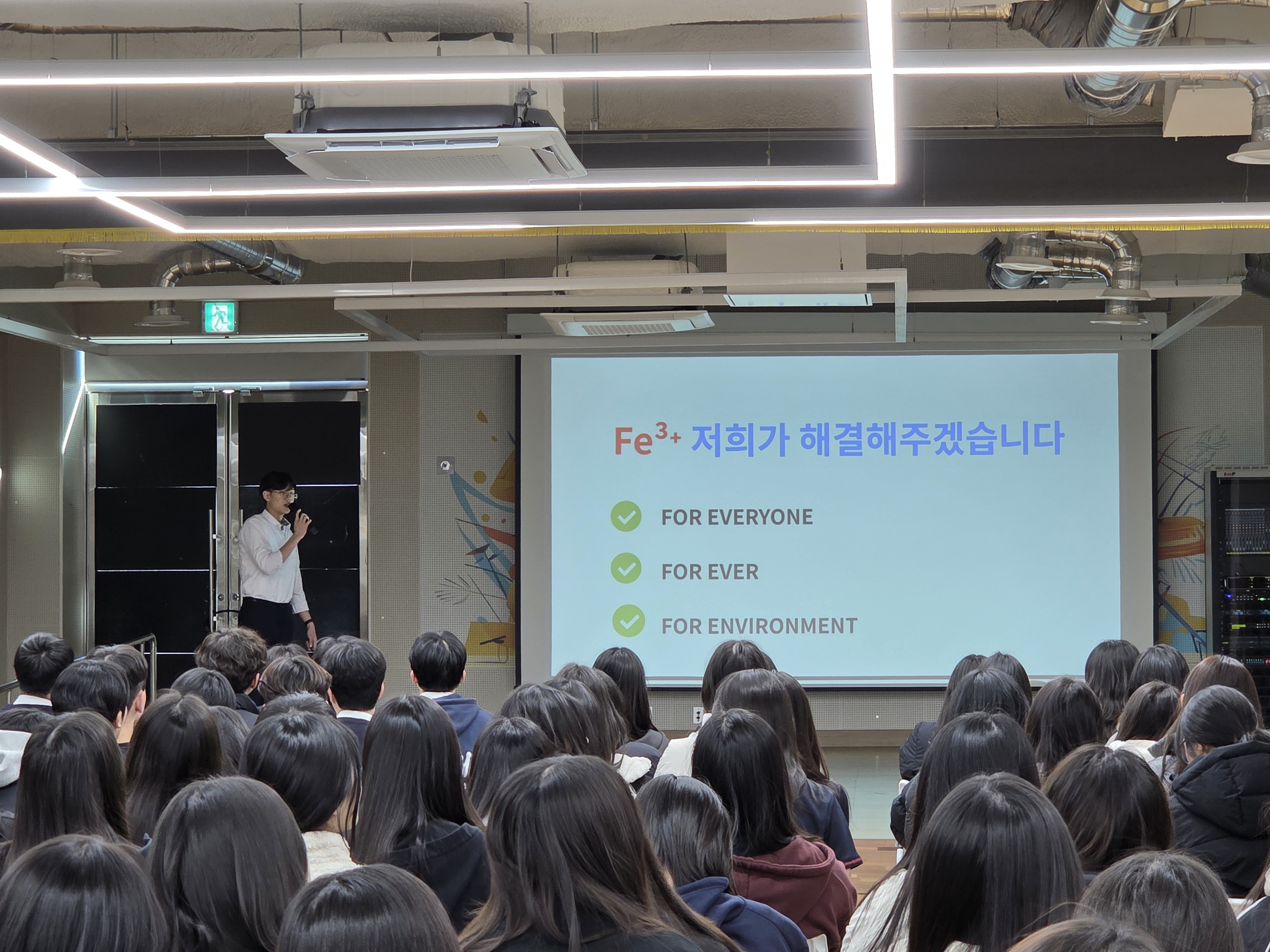 $Fe^{3+}$ 저희가 해결해주겠습니다

FOR EVERYONE

FOR EVER

FOR ENVIRONMENT